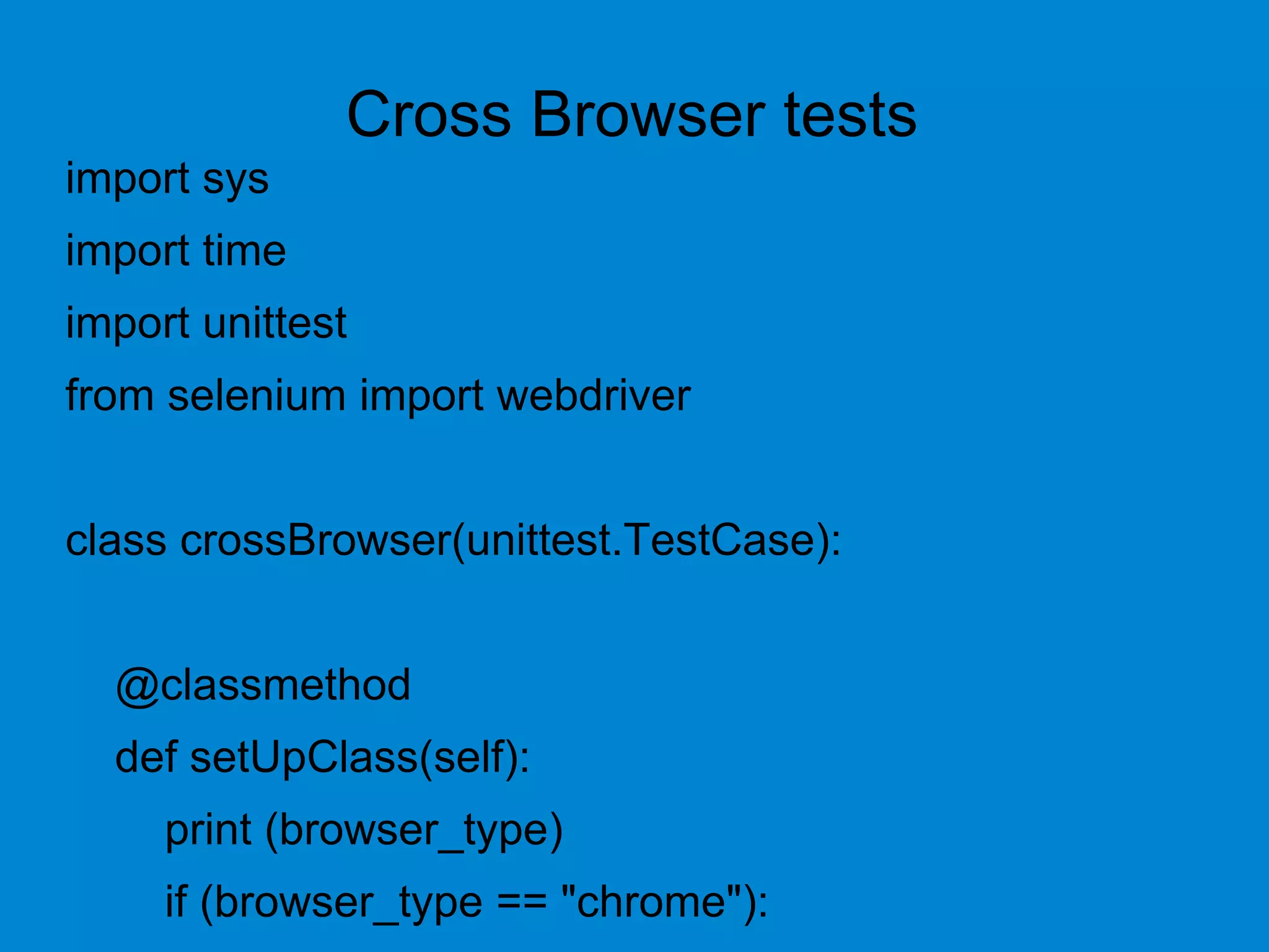 Cross Browser tests

import sys

import time

import unittest

from selenium import webdriver

class crossBrowser(unittest.TestCase):

@classmethod

def setUpClass(self):

print (browser_type)

if (browser_type == "chrome"):